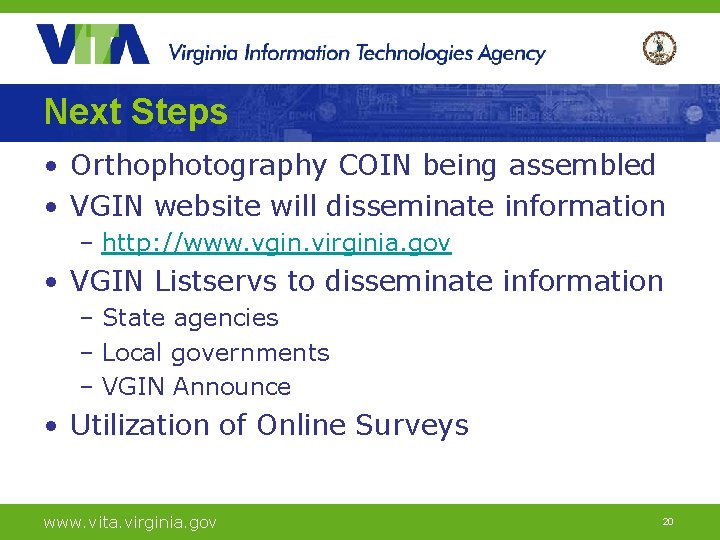 VITA Virginia Information Technologies Agency

Next Steps

• Orthophotography COIN being assembled
• VGIN website will disseminate information
– http://www.vgin.virginia.gov
• VGIN Listservs to disseminate information
– State agencies
– Local governments
– VGIN Announce
• Utilization of Online Surveys

www.vita.virginia.gov

20